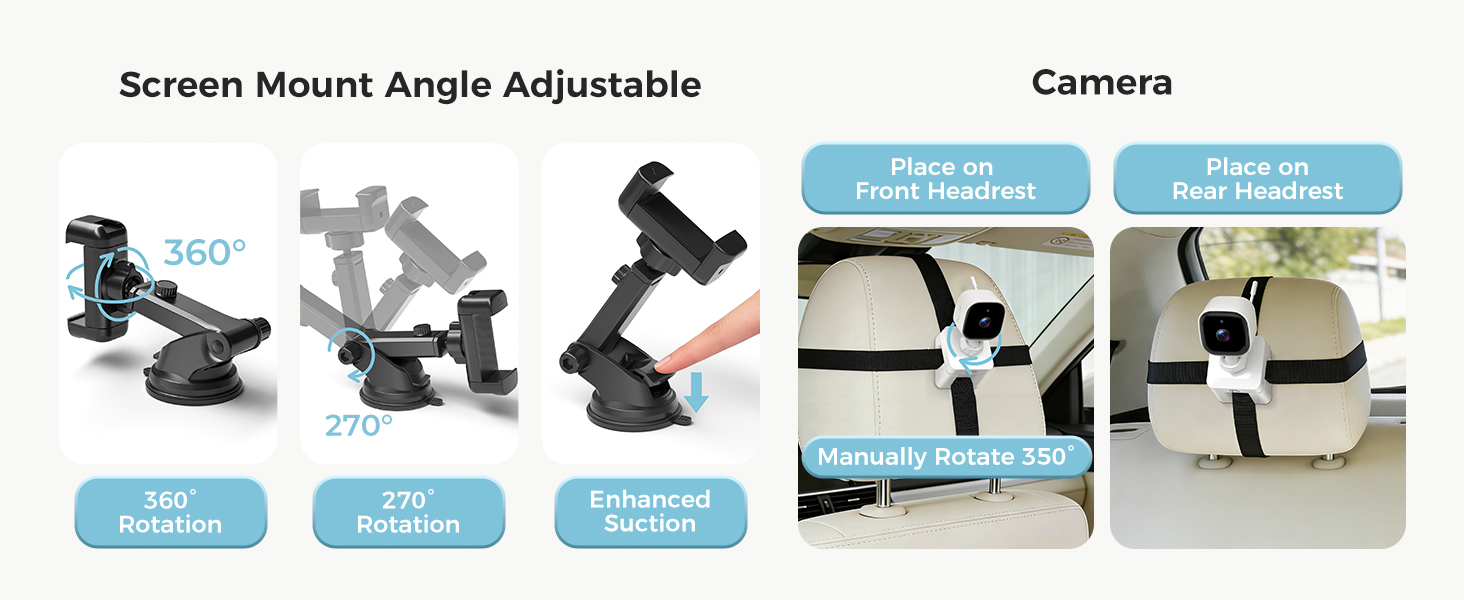 Screen Mount Angle Adjustable

360°

270°

360° Rotation

270° Rotation

Enhanced Suction

Camera

Place on Front Headrest

Place on Rear Headrest

Manually Rotate 350°